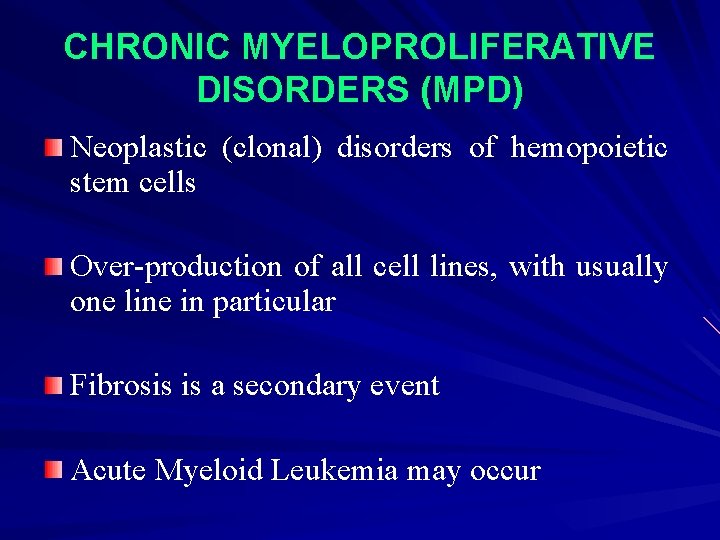 CHRONIC MYELOPROLIFERATIVE DISORDERS (MPD)

Neoplastic (clonal) disorders of hemopoietic stem cells

Over-production of all cell lines, with usually one line in particular

Fibrosis is a secondary event

Acute Myeloid Leukemia may occur